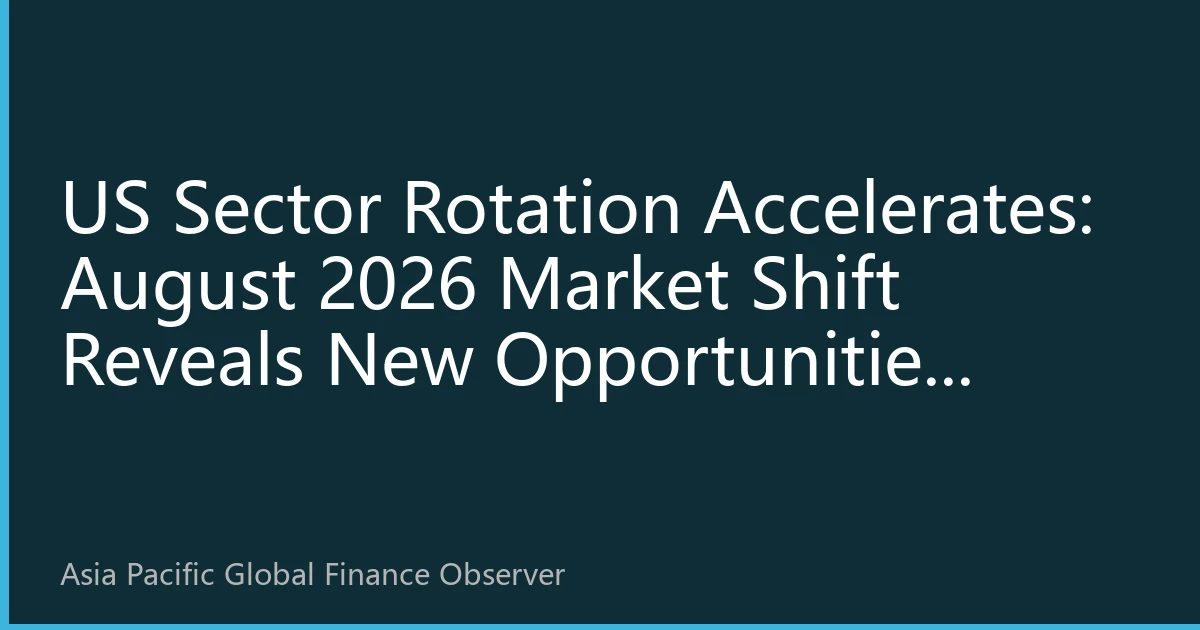 US Sector Rotation Accelerates: August 2026 Market Shift Reveals New Opportunitie...

Asia Pacific Global Finance Observer